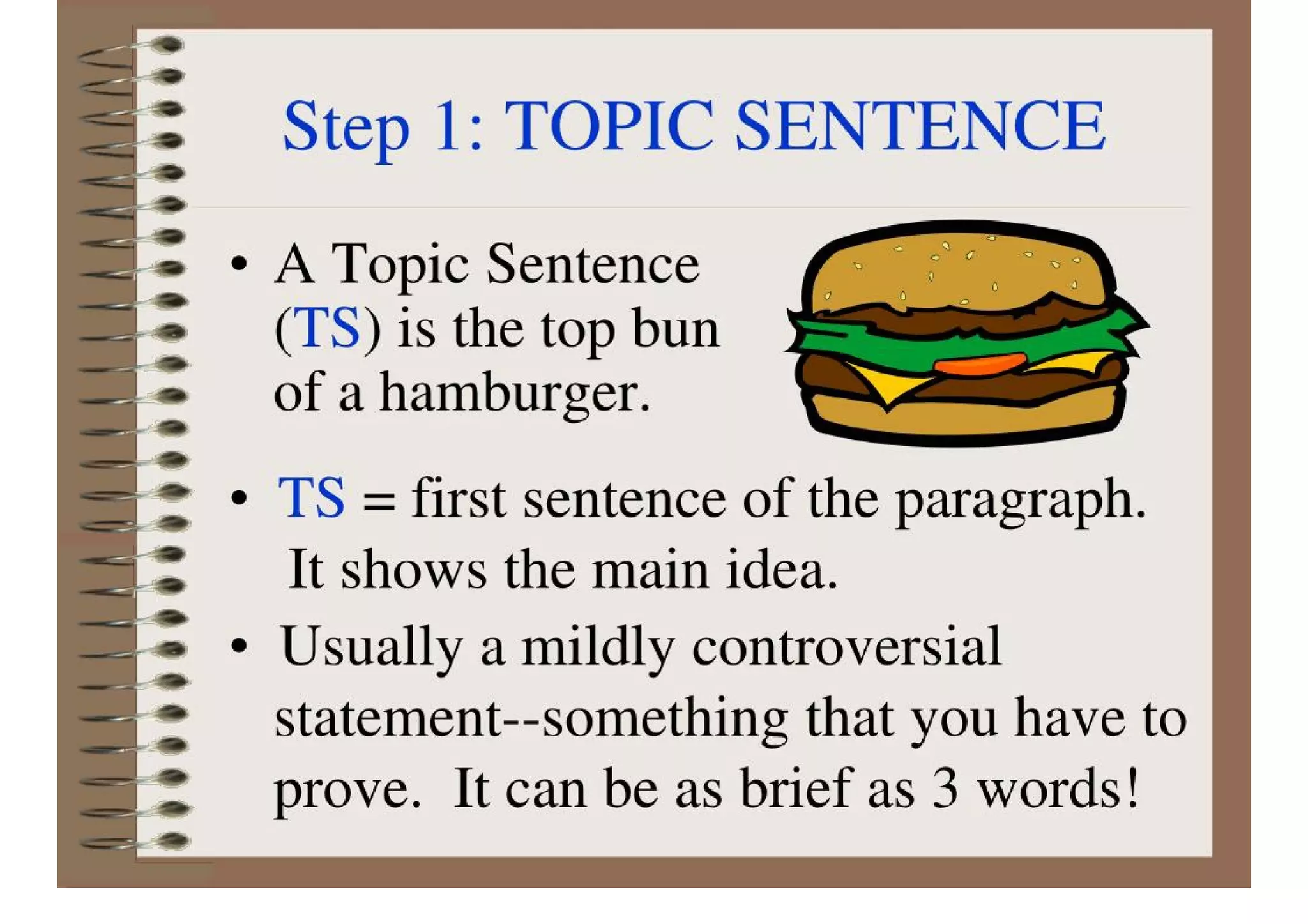 Step 1: TOPIC SENTENCE

• A Topic Sentence (TS) is the top bun of a hamburger.

• TS = first sentence of the paragraph. It shows the main idea.

• Usually a mildly controversial statement--something that you have to prove. It can be as brief as 3 words!